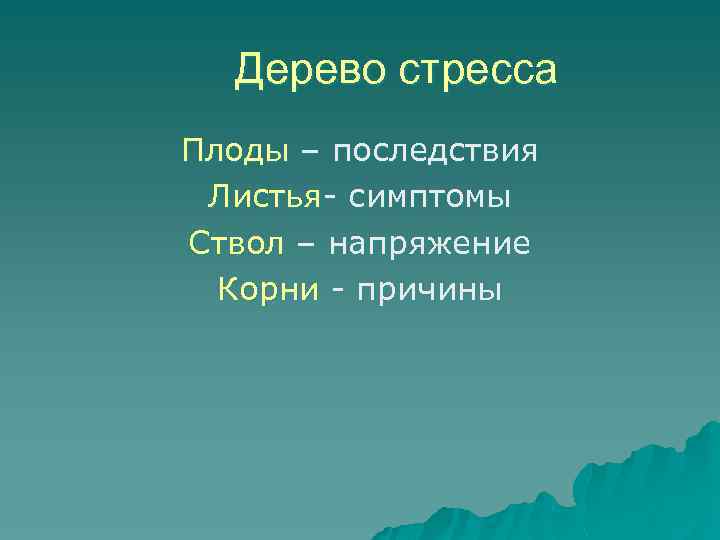 Дерево стресса

Плоды – последствия
Листья- симптомы
Ствол – напряжение
Корни - причины